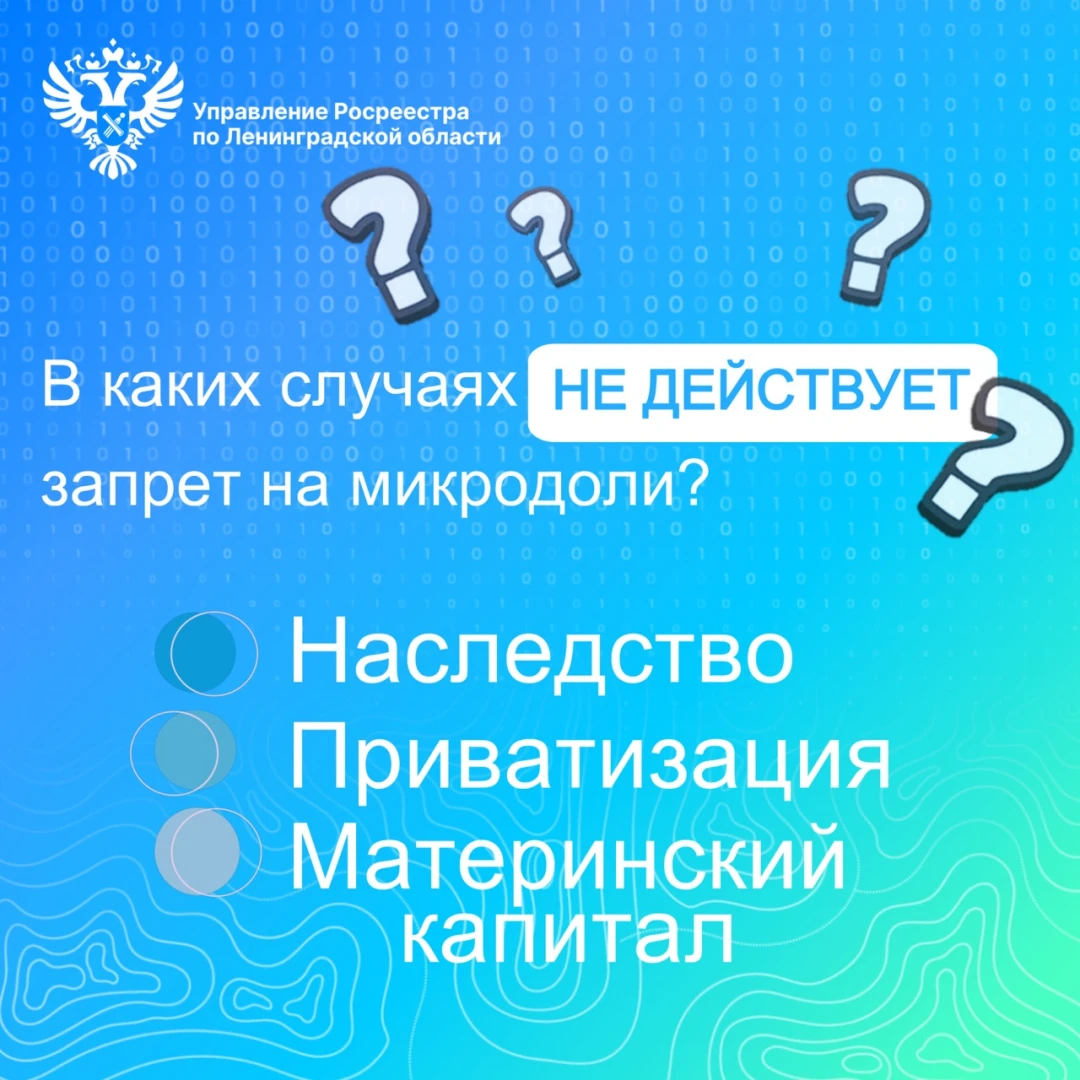 Управление Росреестра
по Ленинградской области

В каких случаях НЕ ДЕЙСТВУЕТ запрет на микродоли?

Наследство
Приватизация
Материнский капитал